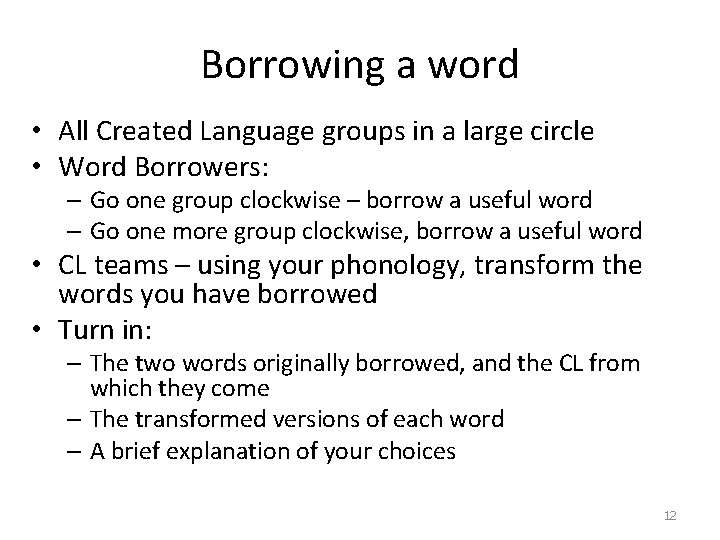 Borrowing a word

• All Created Language groups in a large circle
• Word Borrowers:
  – Go one group clockwise – borrow a useful word
  – Go one more group clockwise, borrow a useful word
• CL teams – using your phonology, transform the words you have borrowed
• Turn in:
  – The two words originally borrowed, and the CL from which they come
  – The transformed versions of each word
  – A brief explanation of your choices

12